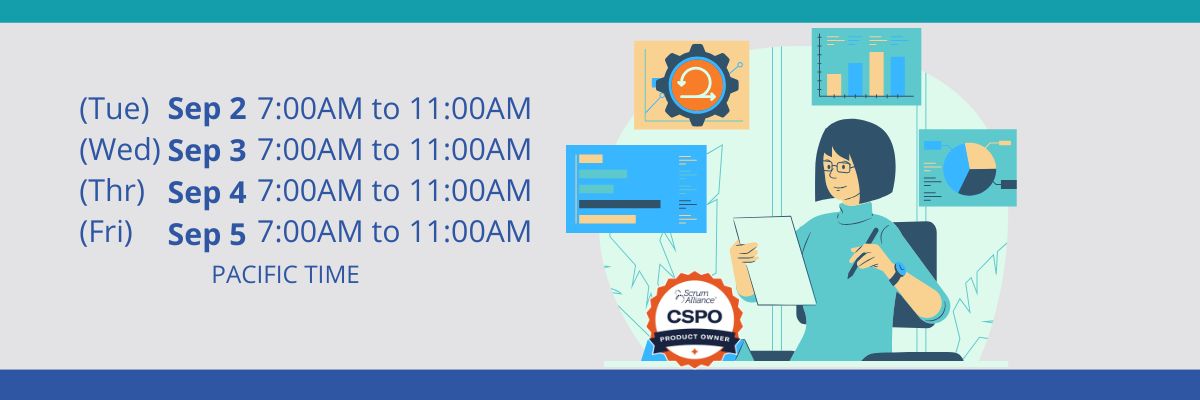 (Tue) Sep 2 7:00AM to 11:00AM
(Wed) Sep 3 7:00AM to 11:00AM
(Thr) Sep 4 7:00AM to 11:00AM
(Fri) Sep 5 7:00AM to 11:00AM
PACIFIC TIME

Scrum Alliance
CSPO
PRODUCT OWNER